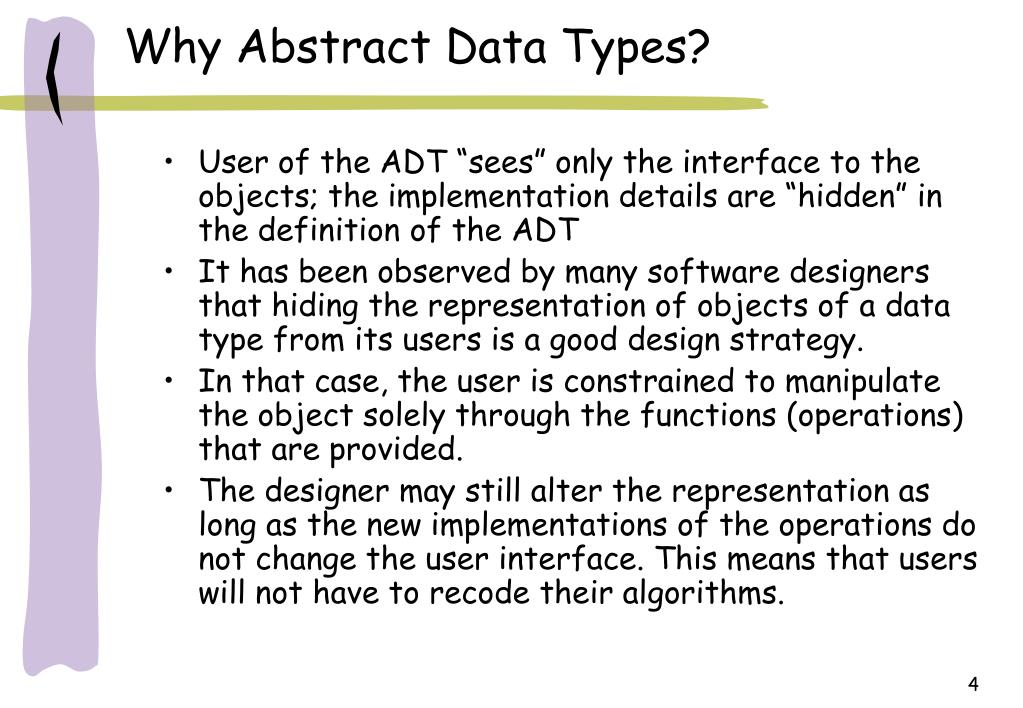 Why Abstract Data Types?

• User of the ADT “sees” only the interface to the objects; the implementation details are “hidden” in the definition of the ADT
• It has been observed by many software designers that hiding the representation of objects of a data type from its users is a good design strategy.
• In that case, the user is constrained to manipulate the object solely through the functions (operations) that are provided.
• The designer may still alter the representation as long as the new implementations of the operations do not change the user interface. This means that users will not have to recode their algorithms.

4